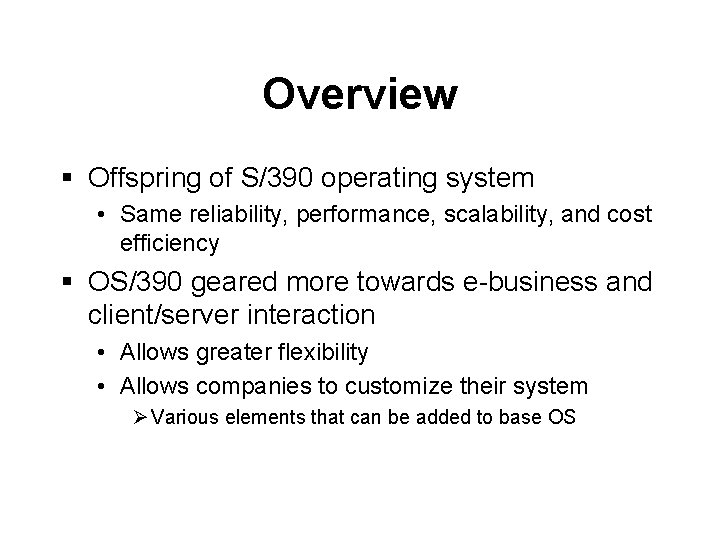 Overview

▪ Offspring of S/390 operating system
  • Same reliability, performance, scalability, and cost efficiency
▪ OS/390 geared more towards e-business and client/server interaction
  • Allows greater flexibility
  • Allows companies to customize their system
    ➢ Various elements that can be added to base OS